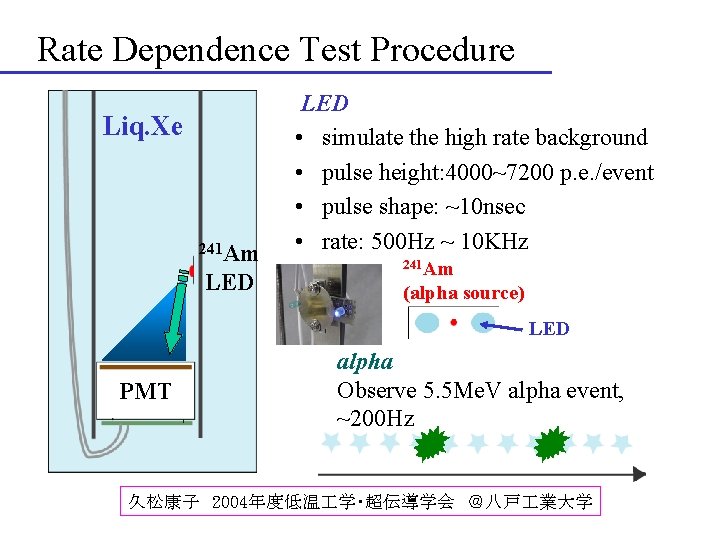 Rate Dependence Test Procedure

Liq.Xe

$^{241}$Am
LED

PMT

LED
• simulate the high rate background
• pulse height:4000~7200 p.e./event
• pulse shape: ~10nsec
• rate: 500Hz ~ 10KHz

$^{241}$Am
(alpha source)

LED

alpha
Observe 5.5MeV alpha event, ~200Hz

久松康子 2004年度低温工学・超伝導学会 @八戸工業大学